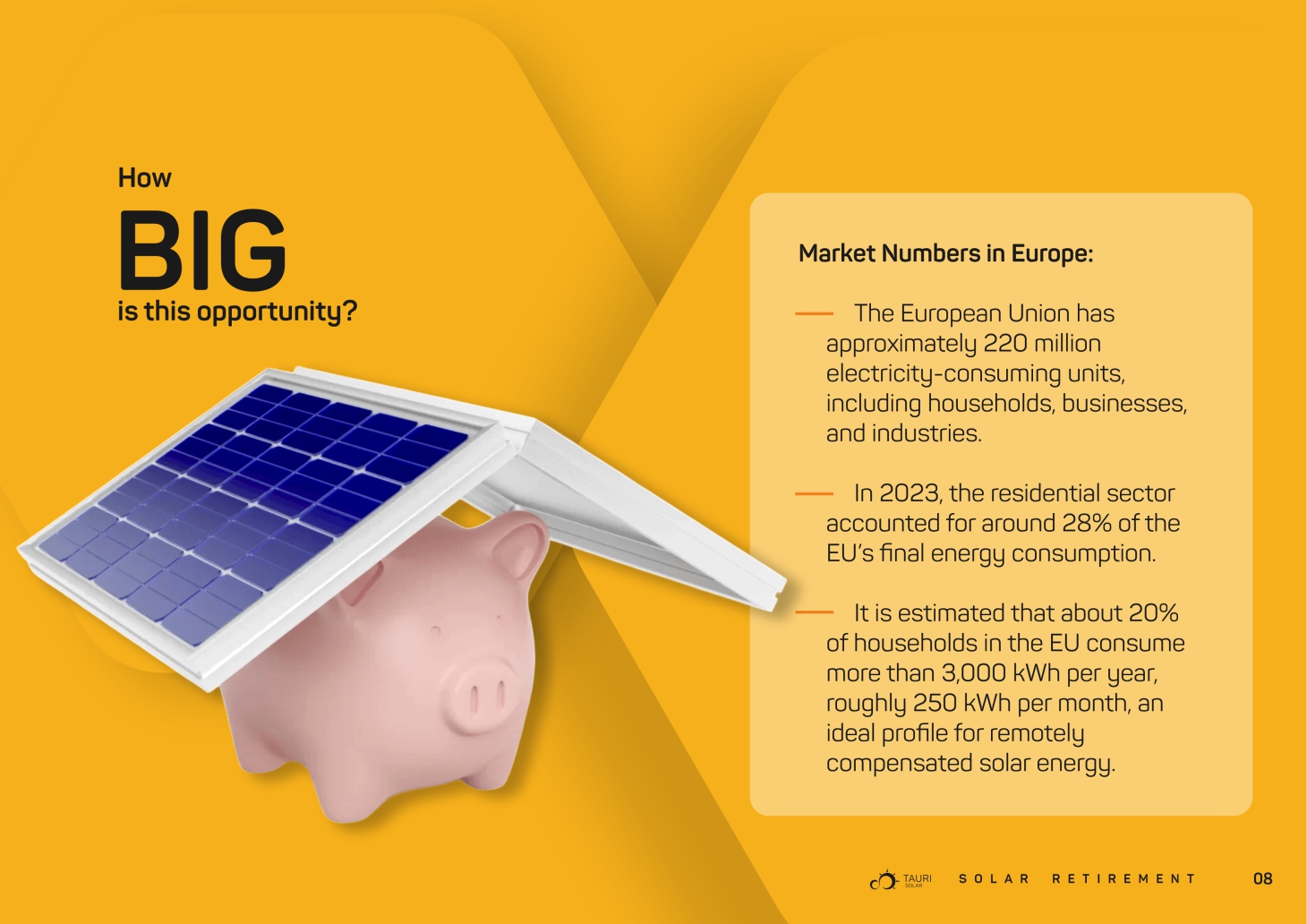 How

BIG

is this opportunity?

Market Numbers in Europe:

— The European Union has approximately 220 million electricity-consuming units, including households, businesses, and industries.

— In 2023, the residential sector accounted for around 28% of the EU's final energy consumption.

— It is estimated that about 20% of households in the EU consume more than 3,000 kWh per year, roughly 250 kWh per month, an ideal profile for remotely compensated solar energy.

TAURI SOLAR

SOLAR RETIREMENT

08